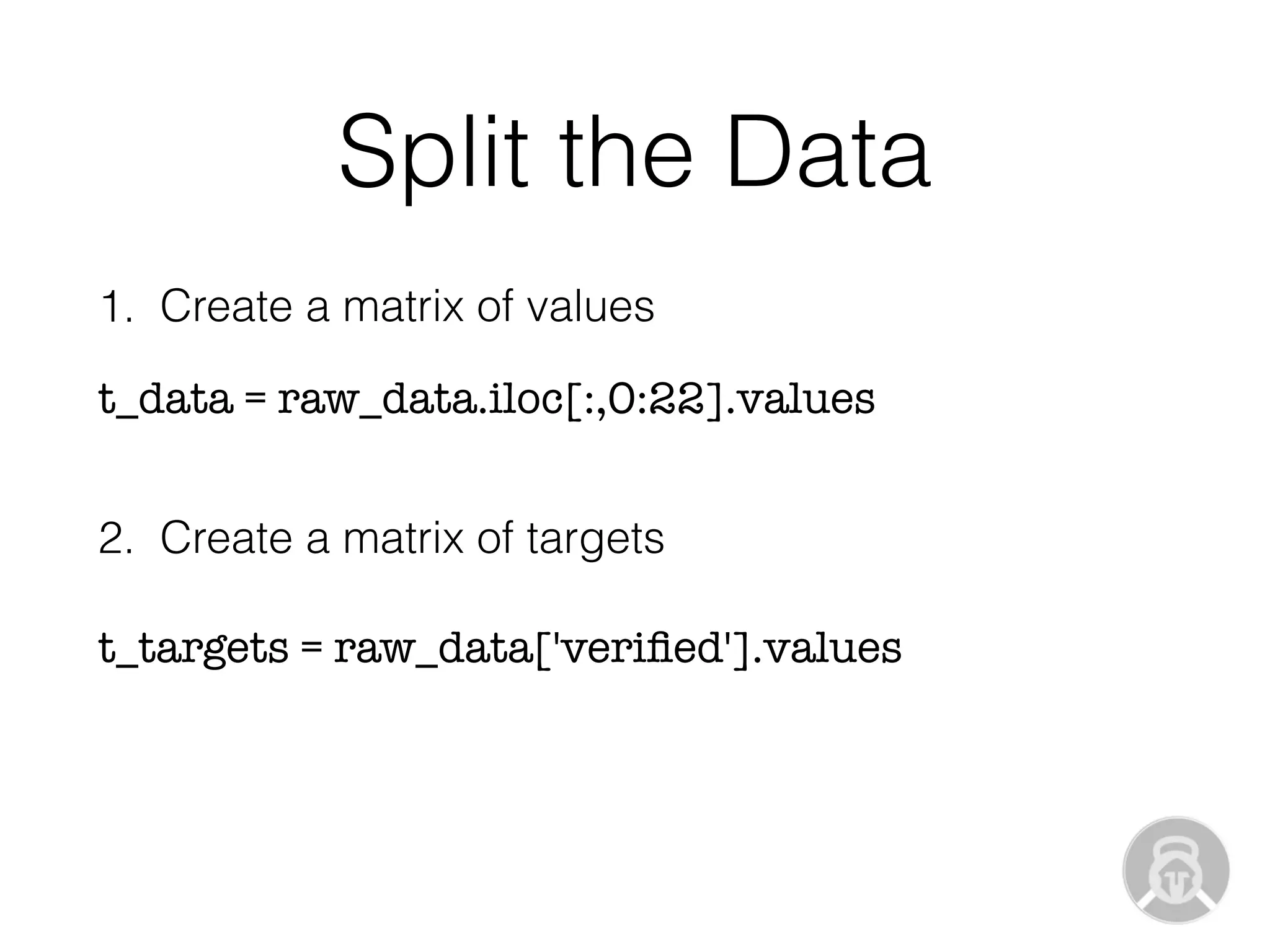 Split the Data

1. Create a matrix of values

t_data = raw_data.iloc[:,0:22].values

2. Create a matrix of targets

t_targets = raw_data['verified'].values